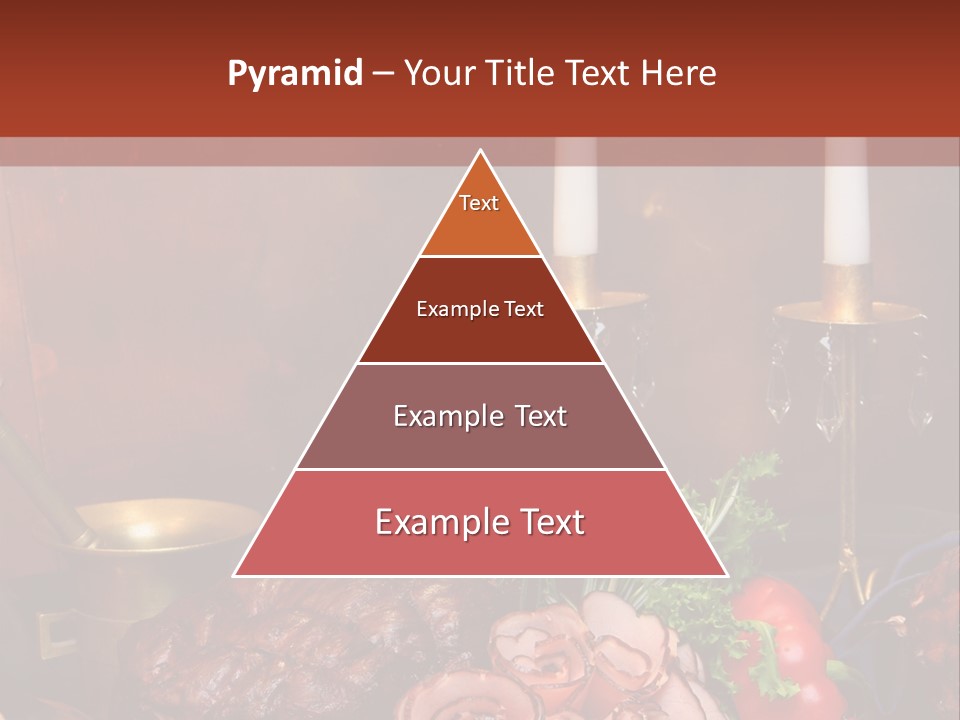 Pyramid – Your Title Text Here

Text

Example Text

Example Text

Example Text